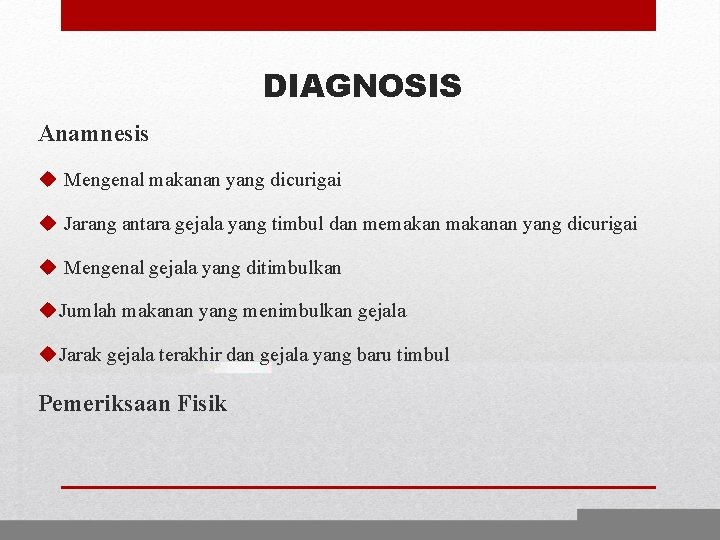 DIAGNOSIS

Anamnesis

◆ Mengenal makanan yang dicurigai

◆ Jarang antara gejala yang timbul dan memakan makanan yang dicurigai

◆ Mengenal gejala yang ditimbulkan

◆ Jumlah makanan yang menimbulkan gejala

◆ Jarak gejala terakhir dan gejala yang baru timbul

Pemeriksaan Fisik